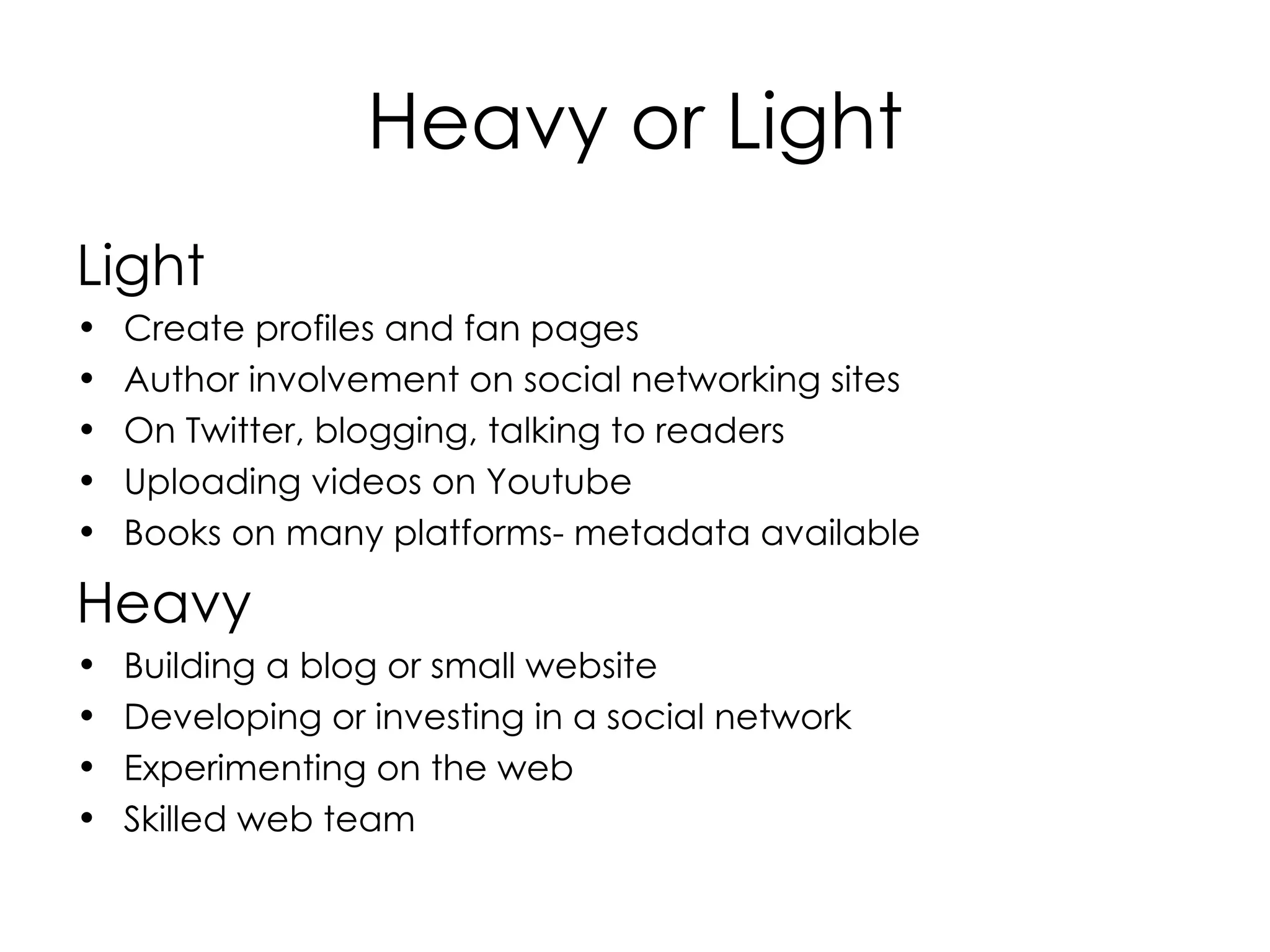 Heavy or Light

Light

• Create profiles and fan pages
• Author involvement on social networking sites
• On Twitter, blogging, talking to readers
• Uploading videos on Youtube
• Books on many platforms- metadata available

Heavy

• Building a blog or small website
• Developing or investing in a social network
• Experimenting on the web
• Skilled web team